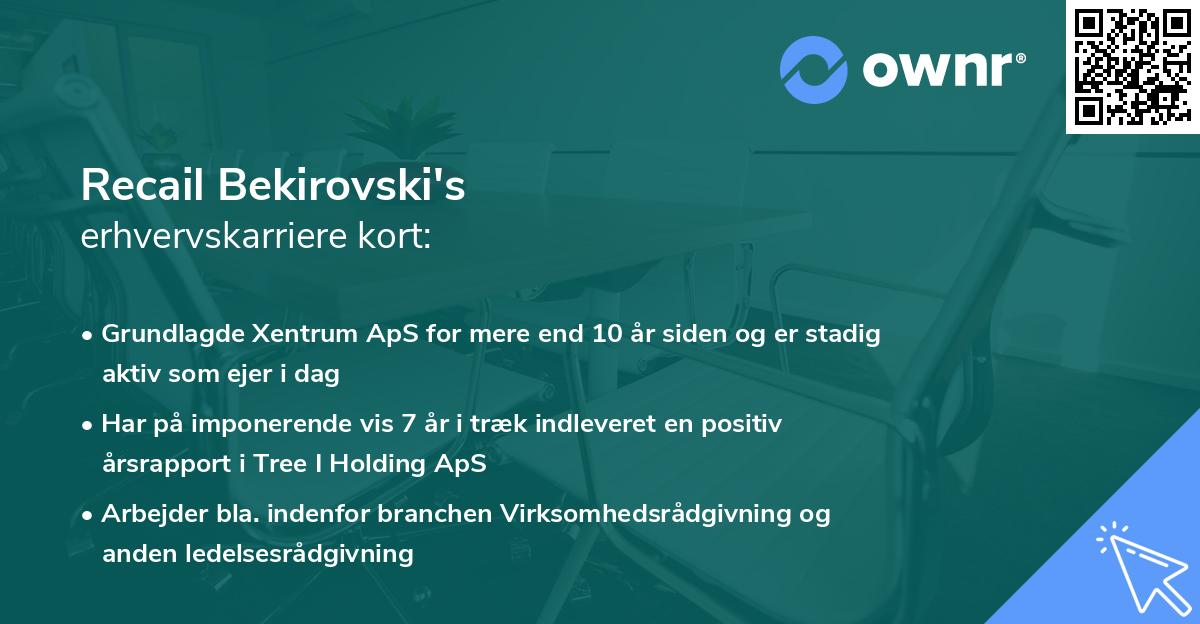 ownr®

Recail Bekirovski's
erhvervskarriere kort:

• Grundlagde Xentrum ApS for mere end 10 år siden og er stadig aktiv som ejer i dag

• Har på imponerende vis 7 år i træk indleveret en positiv årsrapport i Tree I Holding ApS

• Arbejder bla. indenfor branchen Virksomhedsrådgivning og anden ledelsesrådgivning